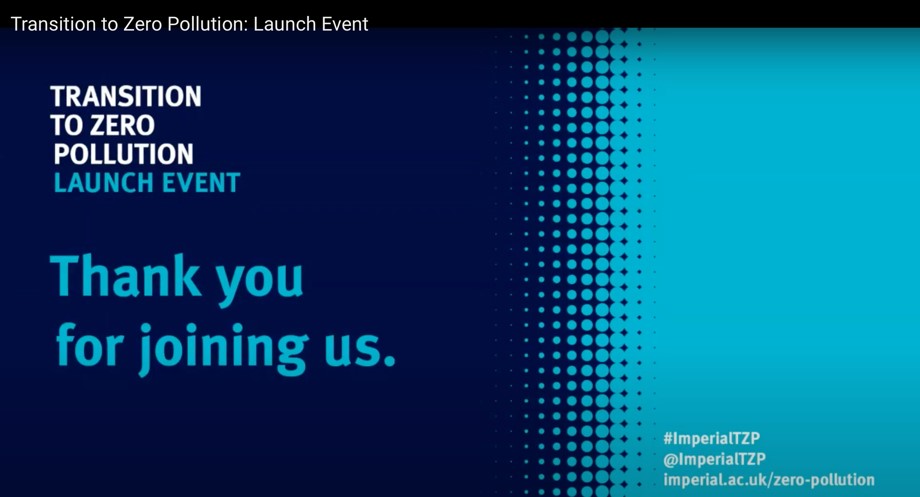 Transition to Zero Pollution: Launch Event

TRANSITION TO ZERO POLLUTION
LAUNCH EVENT

Thank you for joining us.

#ImperialTZP
@ImperialTZP
imperial.ac.uk/zero-pollution